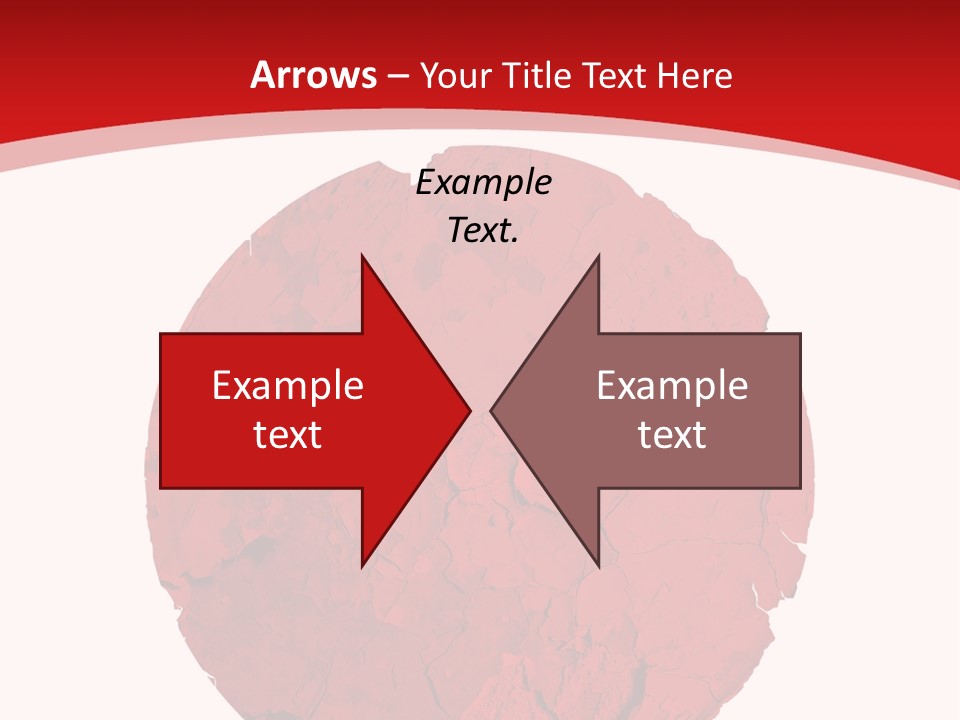 Arrows – Your Title Text Here

Example Text.

Example text

Example text